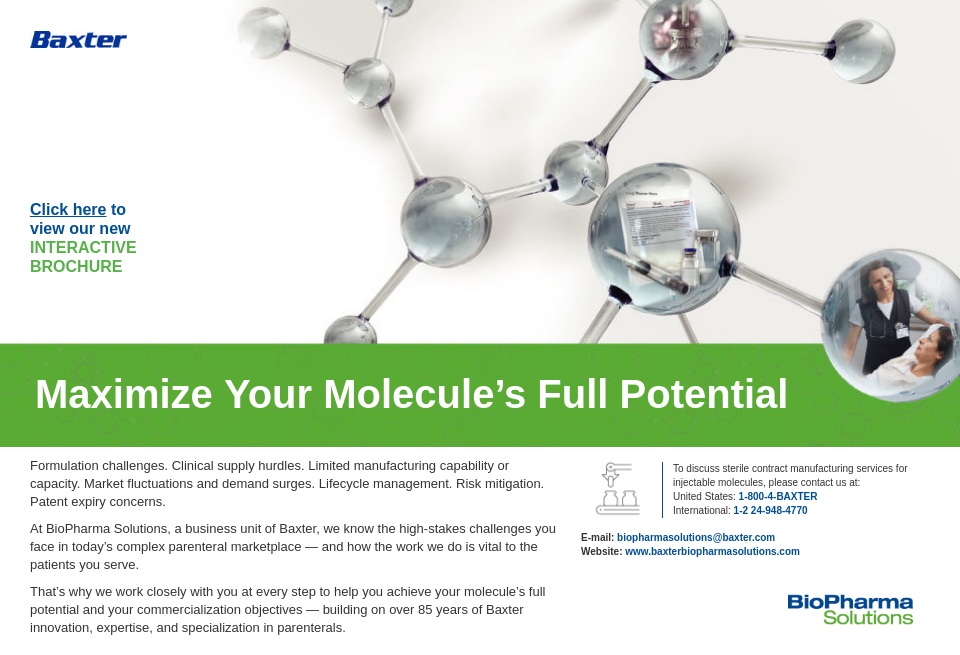 Baxter

Click here to view our new INTERACTIVE BROCHURE

Maximize Your Molecule's Full Potential

Formulation challenges. Clinical supply hurdles. Limited manufacturing capability or capacity. Market fluctuations and demand surges. Lifecycle management. Risk mitigation. Patent expiry concerns.

At BioPharma Solutions, a business unit of Baxter, we know the high-stakes challenges you face in today's complex parenteral marketplace — and how the work we do is vital to the patients you serve.

That's why we work closely with you at every step to help you achieve your molecule's full potential and your commercialization objectives — building on over 85 years of Baxter innovation, expertise, and specialization in parenterals.

To discuss sterile contract manufacturing services for injectable molecules, please contact us at:
United States: 1-800-4-BAXTER
International: 1-2 24-948-4770

E-mail: biopharmasolutions@baxter.com
Website: www.baxterbiopharmasolutions.com

BioPharma Solutions